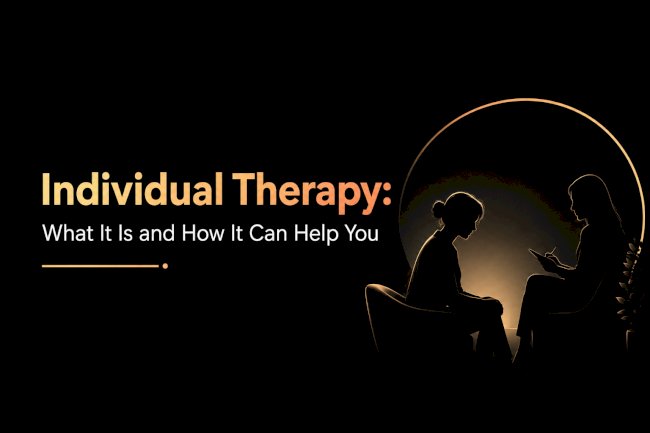 Individual Therapy:
What It Is and How It Can Help You